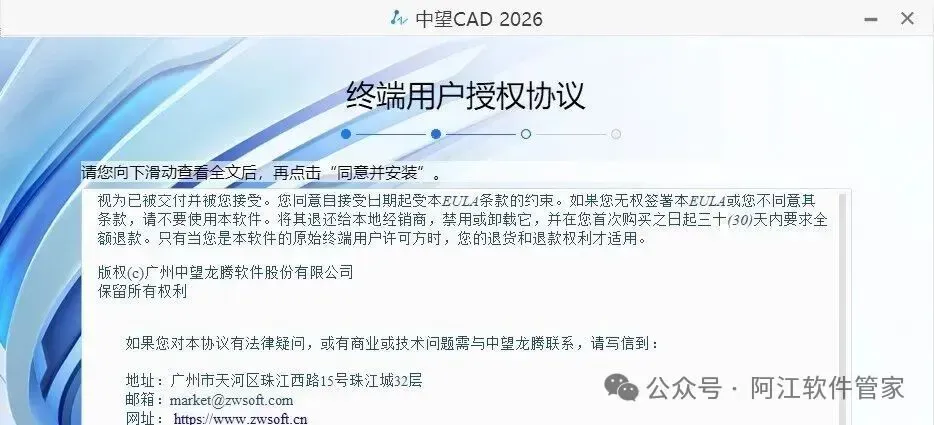 中望CAD 2026

终端用户授权协议

请您向下滑动查看全文后，再点击“同意并安装”。

视为已被交付并被您接受。您同意自接受日期起受本EULA条款的约束。如果您无权签署本EULA或您不同意其条款，请不要使用本软件。将其退还给本地经销商，禁用或卸载它，并在您首次购买之日起三十(30)天内要求全额退款。只有当您是本软件的原始终端用户许可方时，您的退货和退款权利才适用。

版权(c)广州中望龙腾软件股份有限公司
保留所有权利

如果您对本协议有法律疑问，或有商业或技术问题需与中望龙腾联系，请写信到：

地址：广州市天河区珠江西路15号珠江城32层
邮箱：market@zwsoft.com
网址：https://www.zwsoft.cn

公众号 · 阿江软件管家